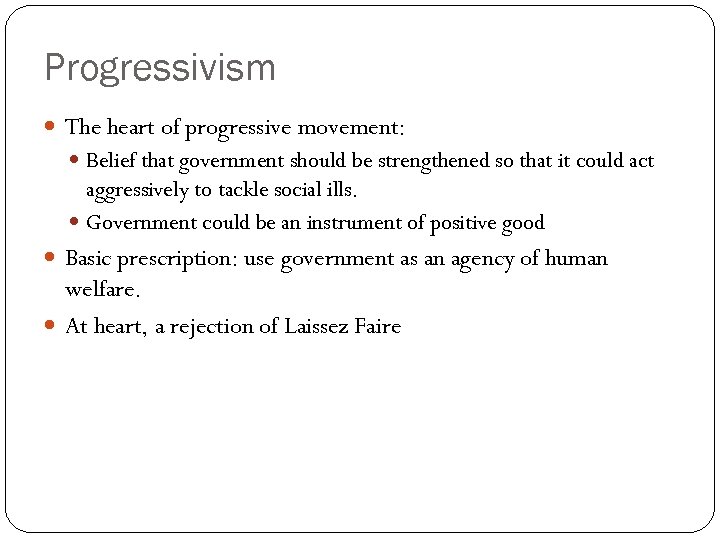 Progressivism

- The heart of progressive movement:
  - Belief that government should be strengthened so that it could act aggressively to tackle social ills.
  - Government could be an instrument of positive good
- Basic prescription: use government as an agency of human welfare.
- At heart, a rejection of Laissez Faire